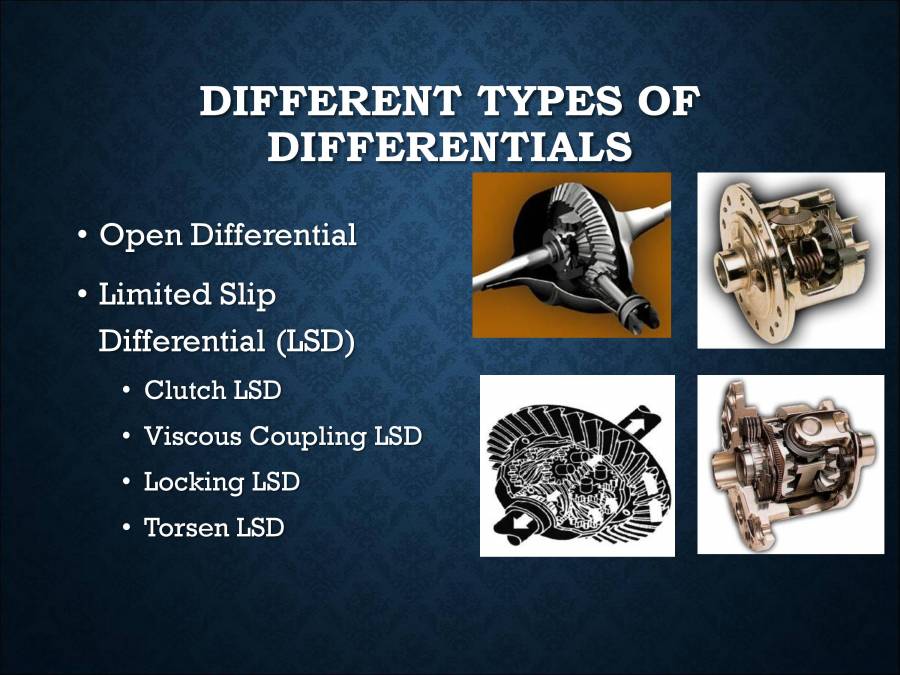 DIFFERENT TYPES OF DIFFERENTIALS

• Open Differential
• Limited Slip Differential (LSD)
  • Clutch LSD
  • Viscous Coupling LSD
  • Locking LSD
  • Torsen LSD